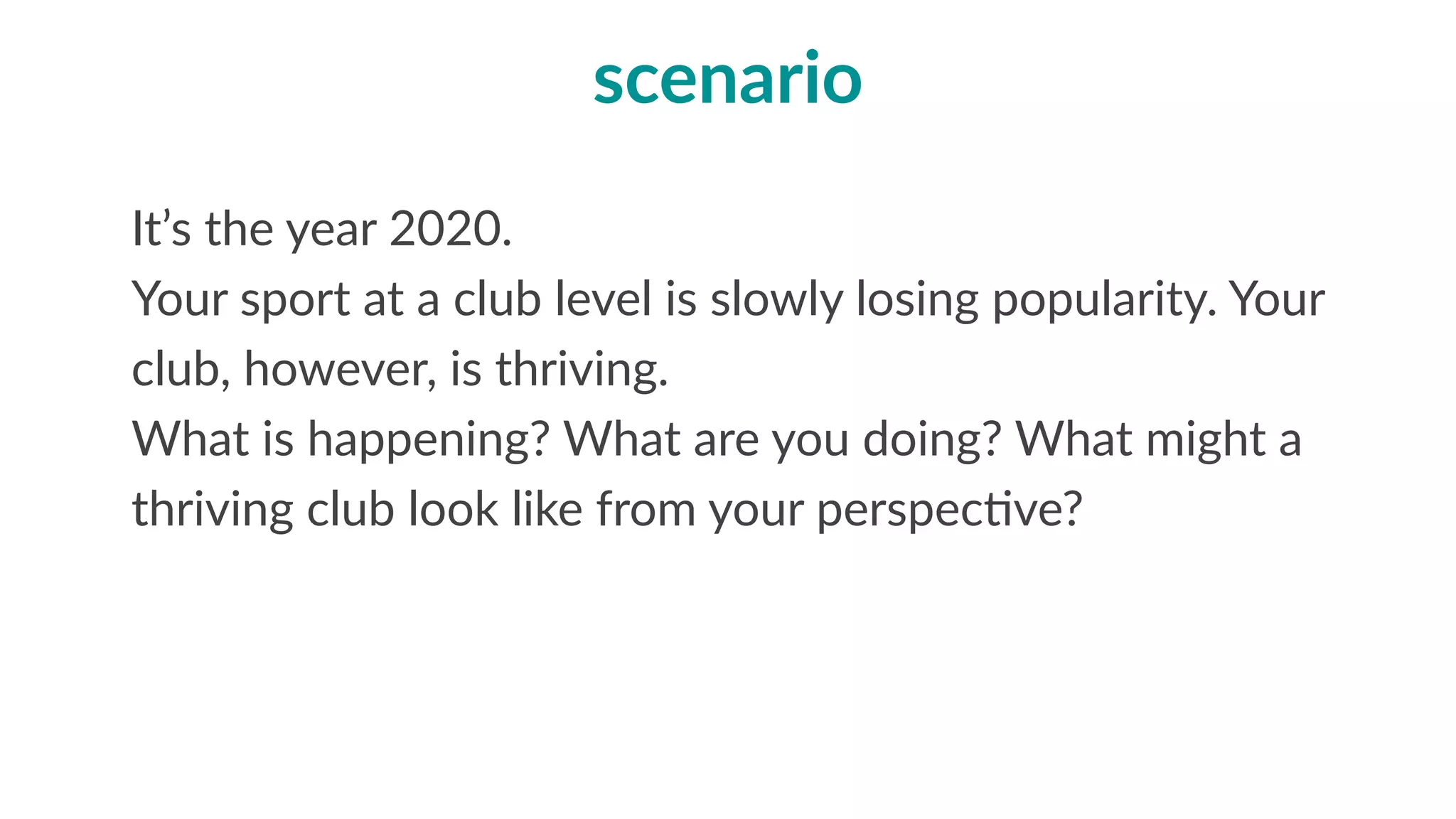 scenario

It’s the year 2020.

Your sport at a club level is slowly losing popularity. Your club, however, is thriving.

What is happening? What are you doing? What might a thriving club look like from your perspective?